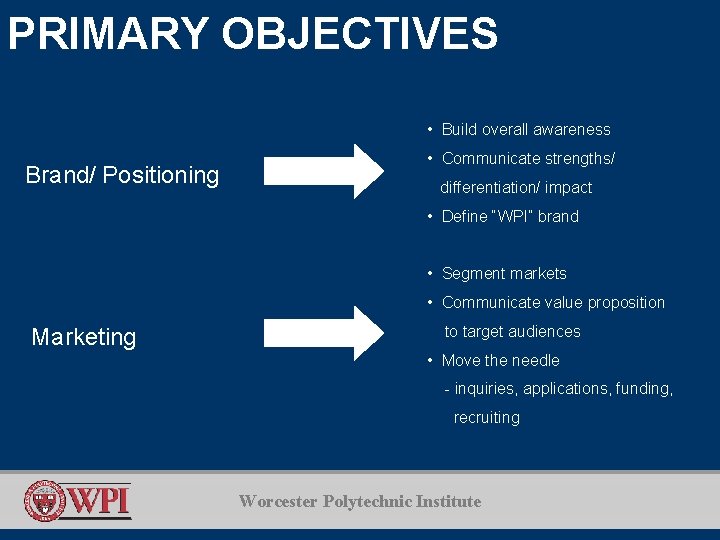 PRIMARY OBJECTIVES

Brand/ Positioning

• Build overall awareness
• Communicate strengths/ differentiation/ impact
• Define "WPI" brand

Marketing

• Segment markets
• Communicate value proposition to target audiences
• Move the needle
- inquiries, applications, funding, recruiting

WPI

Worcester Polytechnic Institute